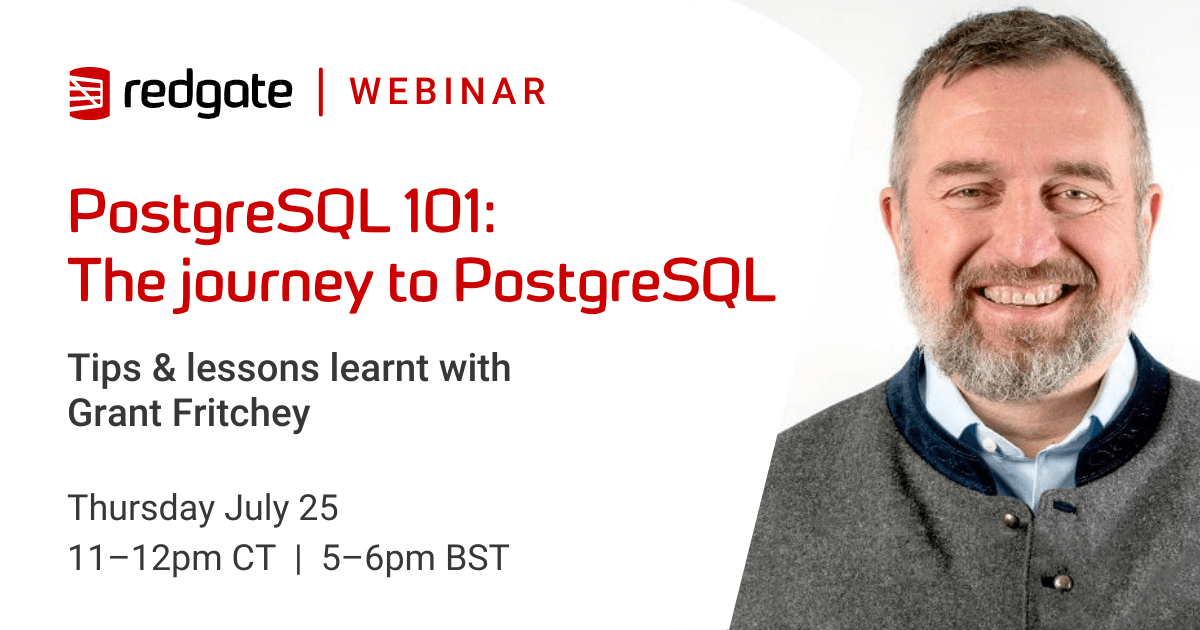 redgate | WEBINAR

PostgreSQL 101: The journey to PostgreSQL

Tips & lessons learnt with Grant Fritchey

Thursday July 25
11–12pm CT | 5–6pm BST